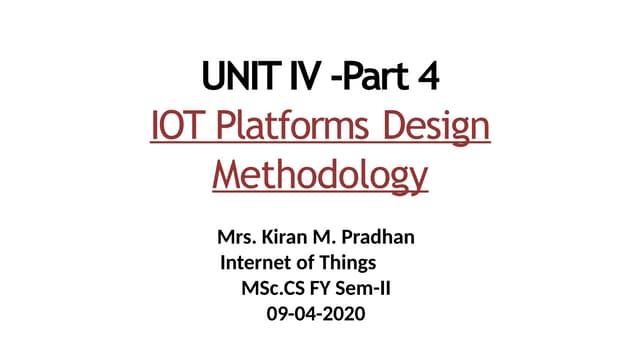 UNIT IV -Part 4
IOT Platforms Design Methodology

Mrs. Kiran M. Pradhan
Internet of Things
MSc.CS FY Sem-II
09-04-2020